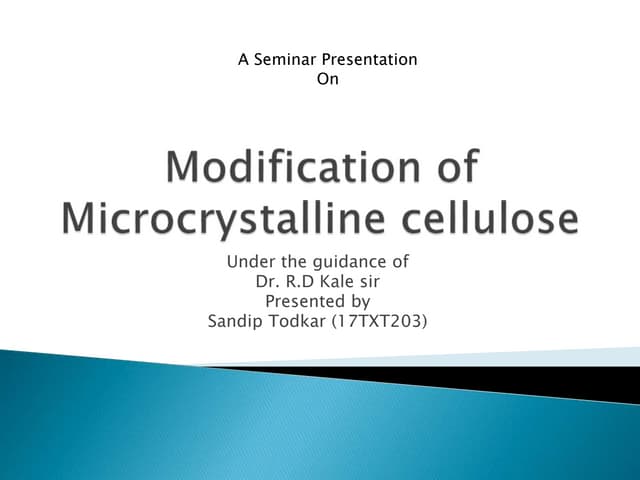 A Seminar Presentation
On

Modification of Microcrystalline cellulose

Under the guidance of
Dr. R.D Kale sir
Presented by
Sandip Todkar (17TXT203)